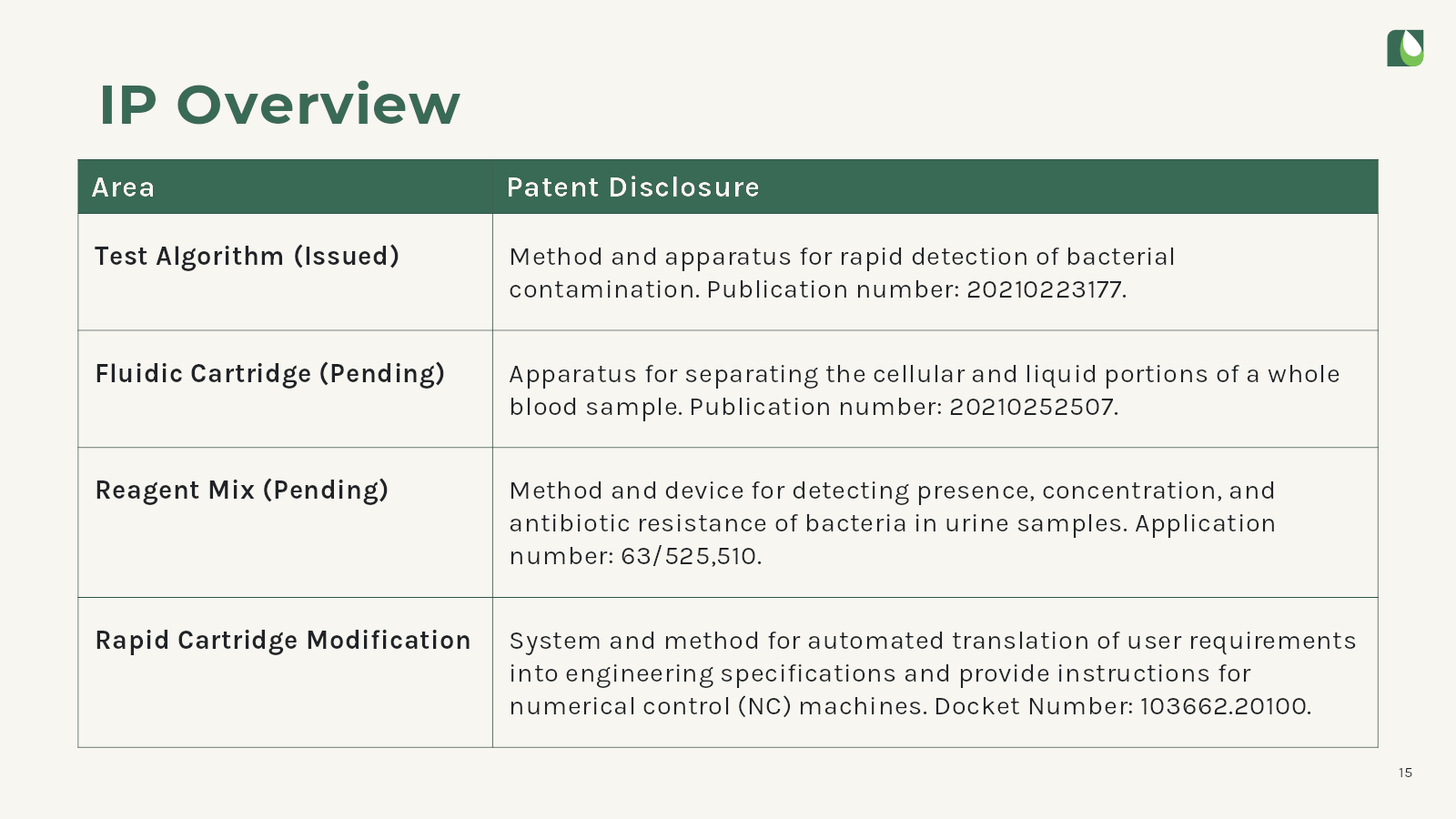 IP Overview

| Area | Patent Disclosure |
|---|---|
| Test Algorithm (Issued) | Method and apparatus for rapid detection of bacterial contamination. Publication number: 20210223177. |
| Fluidic Cartridge (Pending) | Apparatus for separating the cellular and liquid portions of a whole blood sample. Publication number: 20210252507. |
| Reagent Mix (Pending) | Method and device for detecting presence, concentration, and antibiotic resistance of bacteria in urine samples. Application number: 63/525,510. |
| Rapid Cartridge Modification | System and method for automated translation of user requirements into engineering specifications and provide instructions for numerical control (NC) machines. Docket Number: 103662.20100. |

15